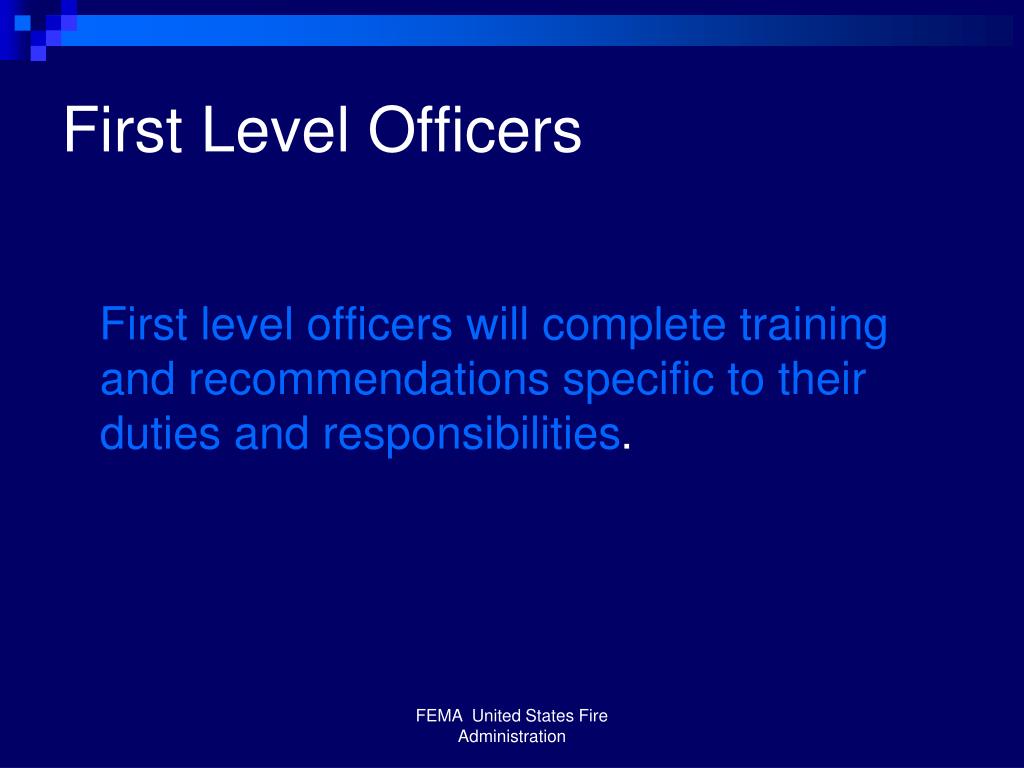 First Level Officers

First level officers will complete training and recommendations specific to their duties and responsibilities.

FEMA United States Fire Administration